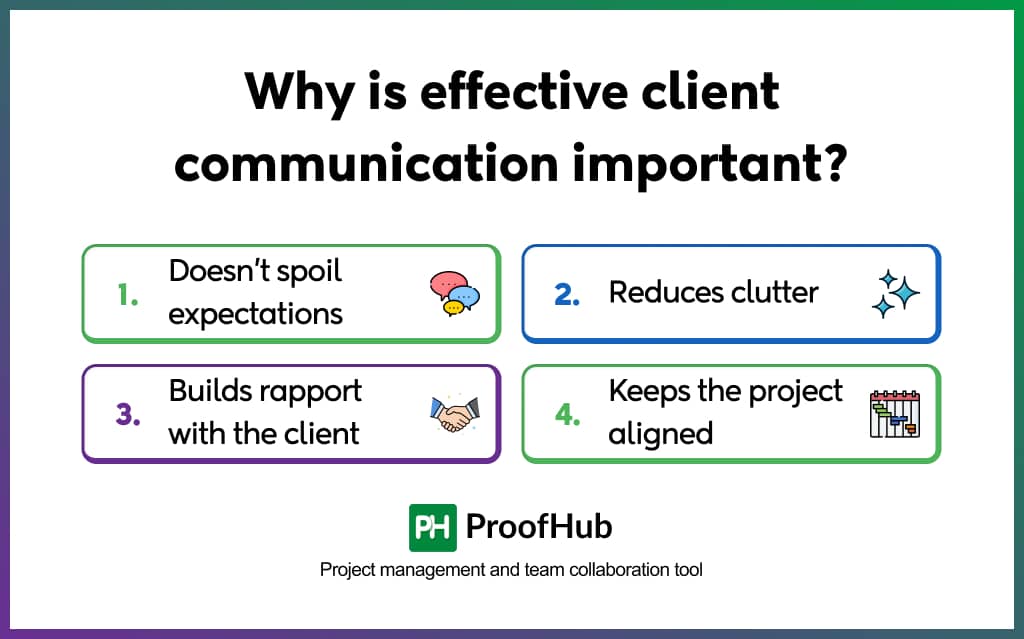 Why is effective client communication important?

1. Doesn't spoil expectations

2. Reduces clutter

3. Builds rapport with the client

4. Keeps the project aligned

PH ProofHub

Project management and team collaboration tool